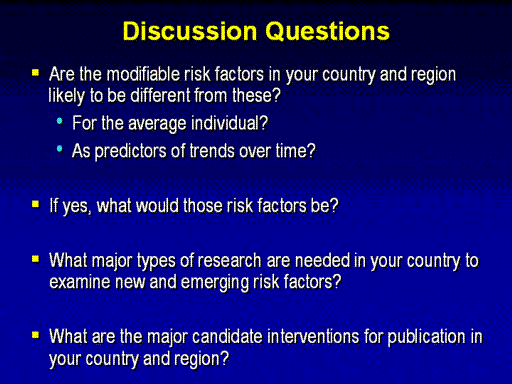 Discussion Questions

- Are the modifiable risk factors in your country and region likely to be different from these?
  - For the average individual?
  - As predictors of trends over time?

- If yes, what would those risk factors be?

- What major types of research are needed in your country to examine new and emerging risk factors?

- What are the major candidate interventions for publication in your country and region?